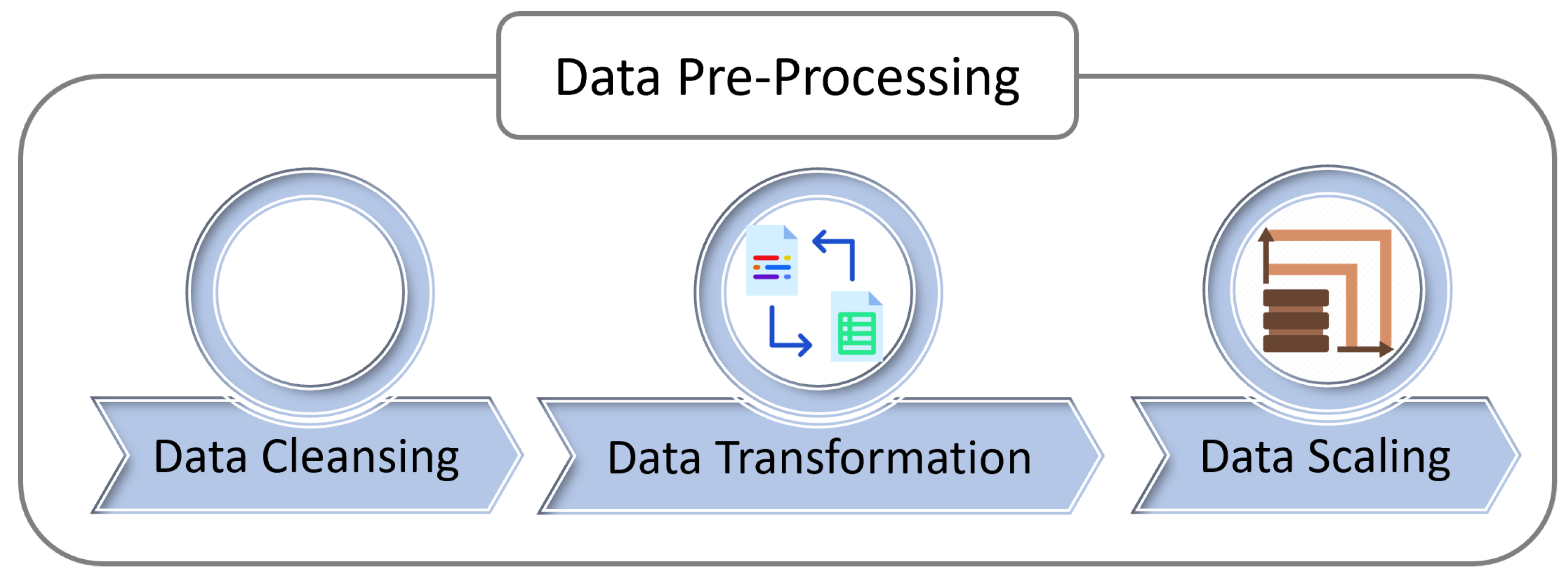 Data Pre-Processing

Data Cleansing

Data Transformation

Data Scaling